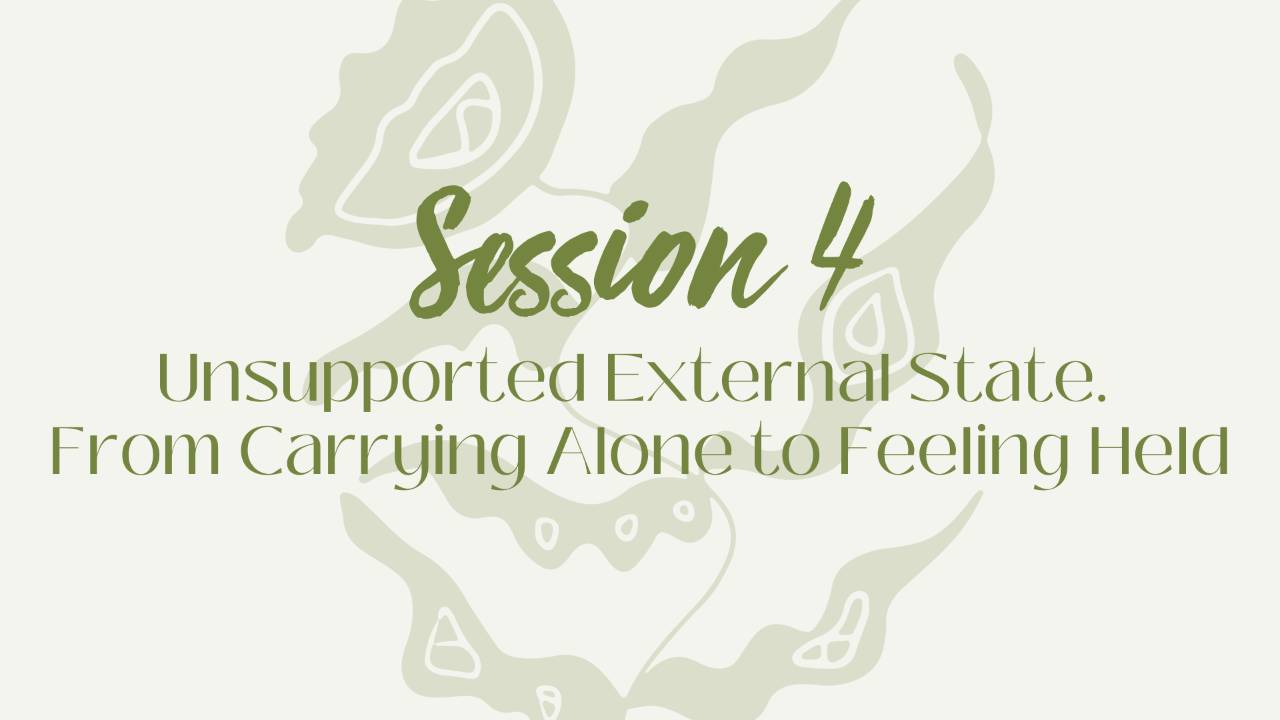 Session 4

Unsupported External State.
From Carrying Alone to Feeling Held